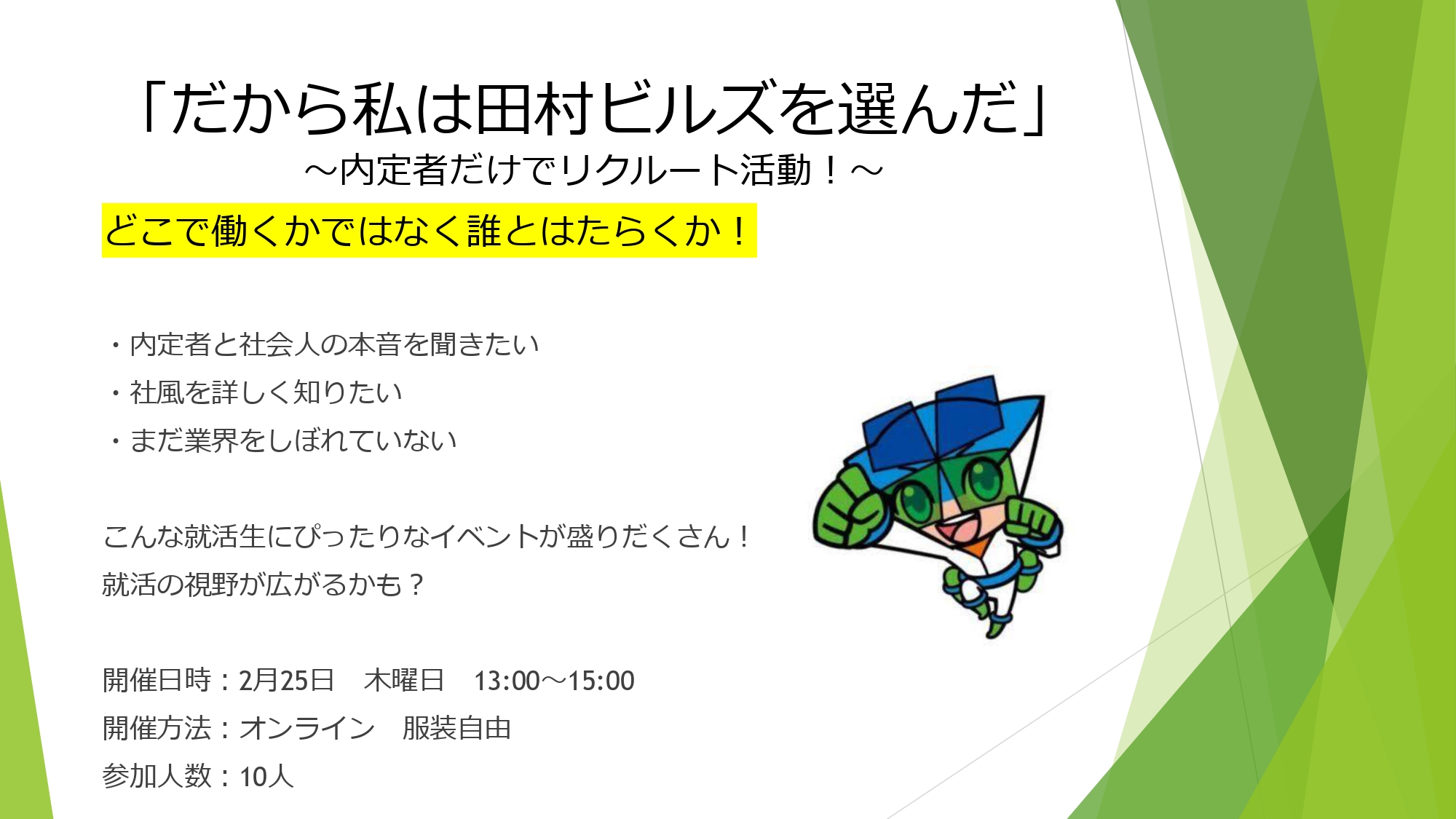 「だから私は田村ビルズを選んだ」
～内定者だけでリクルート活動！～

どこで働くかではなく誰とはたらくか！

・内定者と社会人の本音を聞きたい
・社風を詳しく知りたい
・まだ業界をしぼれていない

こんな就活生にぴったりなイベントが盛りだくさん！
就活の視野が広がるかも？

開催日時：2月25日　木曜日　13:00～15:00
開催方法：オンライン　服装自由
参加人数：10人